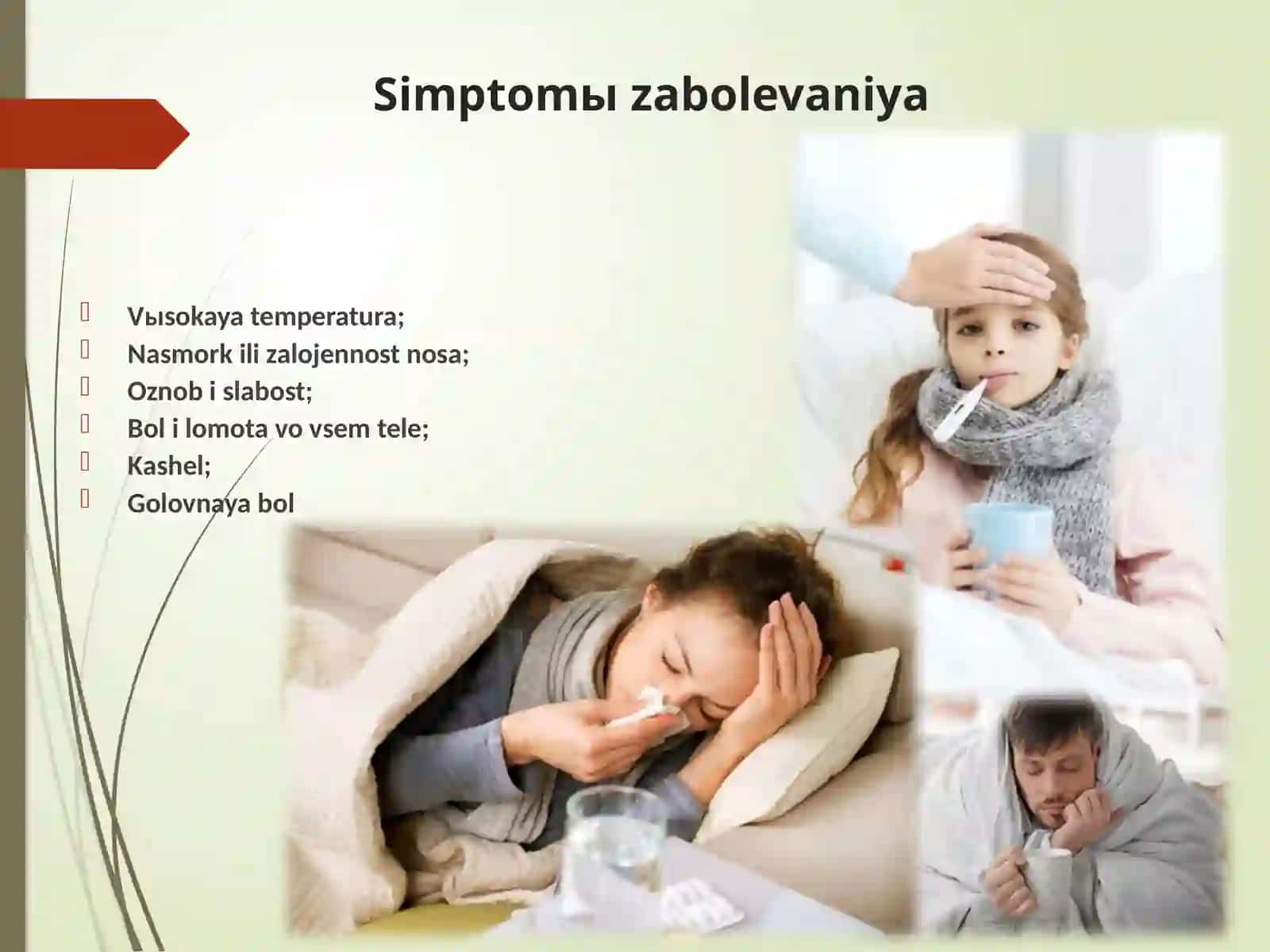 Simptomы zabolevaniya

Vыsokaya temperatura;
Nasmork ili zalojennost nosa;
Oznob i slabost;
Bol i lomota vo vsem tele;
Kashel;
Golovnaya bol